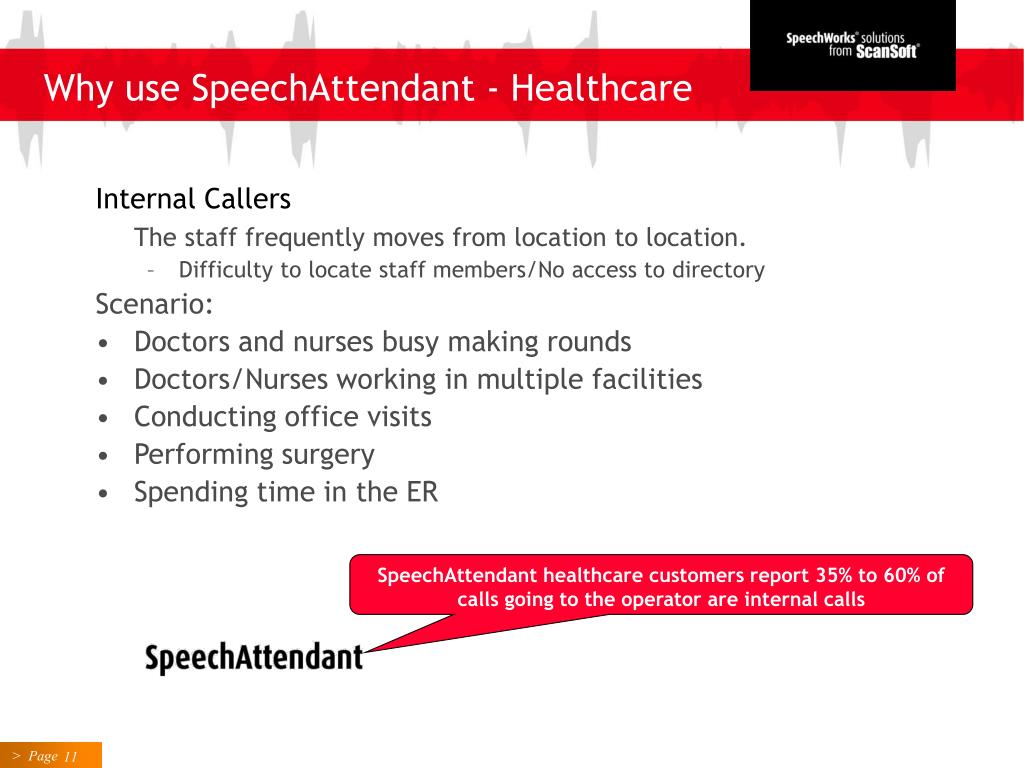 SpeechWorks® solutions from ScanSoft®

Why use SpeechAttendant - Healthcare

Internal Callers

The staff frequently moves from location to location.

– Difficulty to locate staff members/No access to directory

Scenario:

• Doctors and nurses busy making rounds
• Doctors/Nurses working in multiple facilities
• Conducting office visits
• Performing surgery
• Spending time in the ER

SpeechAttendant healthcare customers report 35% to 60% of calls going to the operator are internal calls

SpeechAttendant

> Page 11